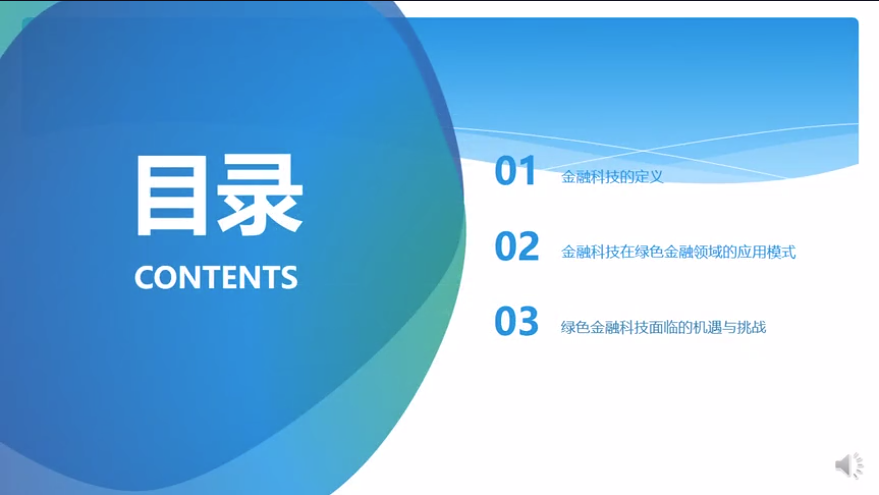 目录
CONTENTS

01 金融科技的定义

02 金融科技在绿色金融领域的应用模式

03 绿色金融科技面临的机遇与挑战